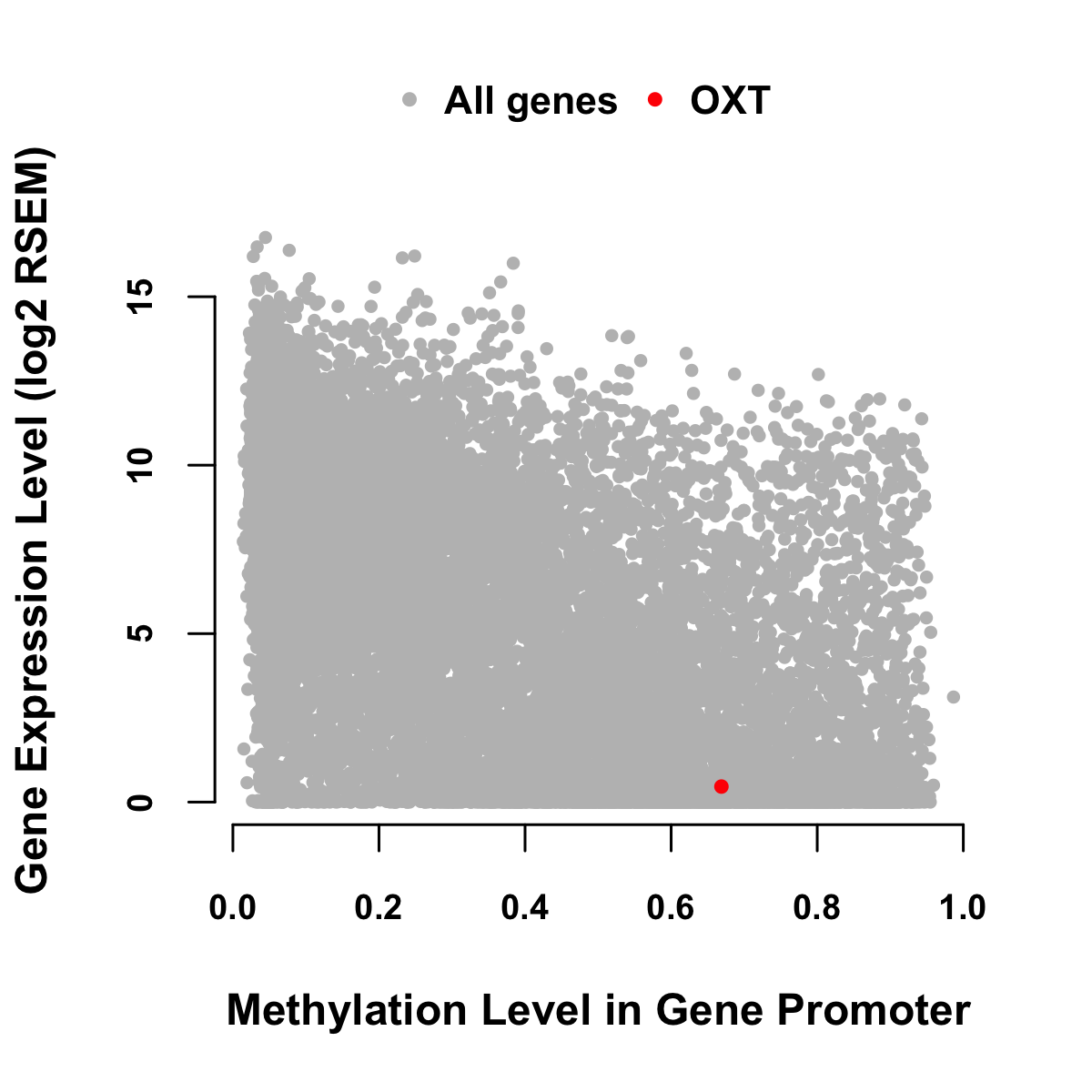 All genes OXT

Gene Expression Level (log2 RSEM)

15
10
5
0

0.0 0.2 0.4 0.6 0.8 1.0

Methylation Level in Gene Promoter